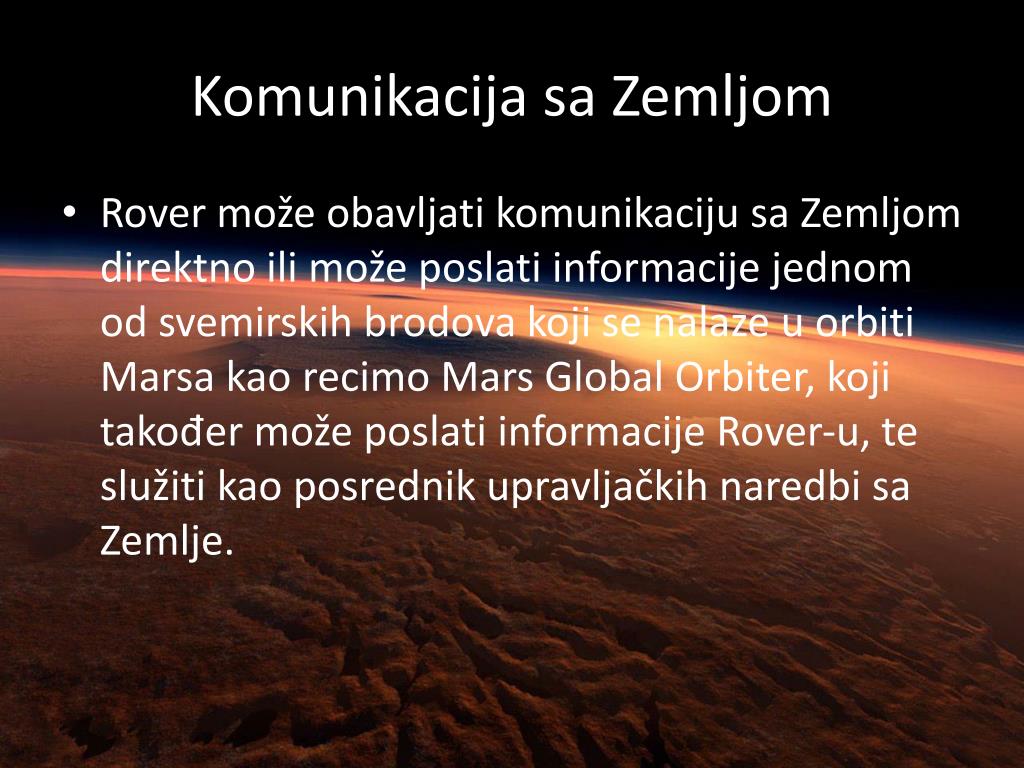 Komunikacija sa Zemljom

• Rover može obavljati komunikaciju sa Zemljom direktno ili može poslati informacije jednom od svemirskih brodova koji se nalaze u orbiti Marsa kao recimo Mars Global Orbiter, koji također može poslati informacije Rover-u, te služiti kao posrednik upravljačkih naredbi sa Zemlje.